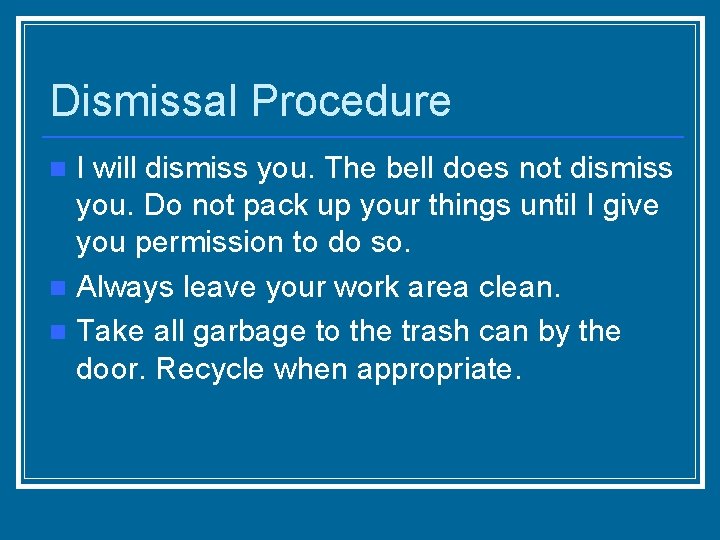 Dismissal Procedure

- I will dismiss you. The bell does not dismiss you. Do not pack up your things until I give you permission to do so.
- Always leave your work area clean.
- Take all garbage to the trash can by the door. Recycle when appropriate.